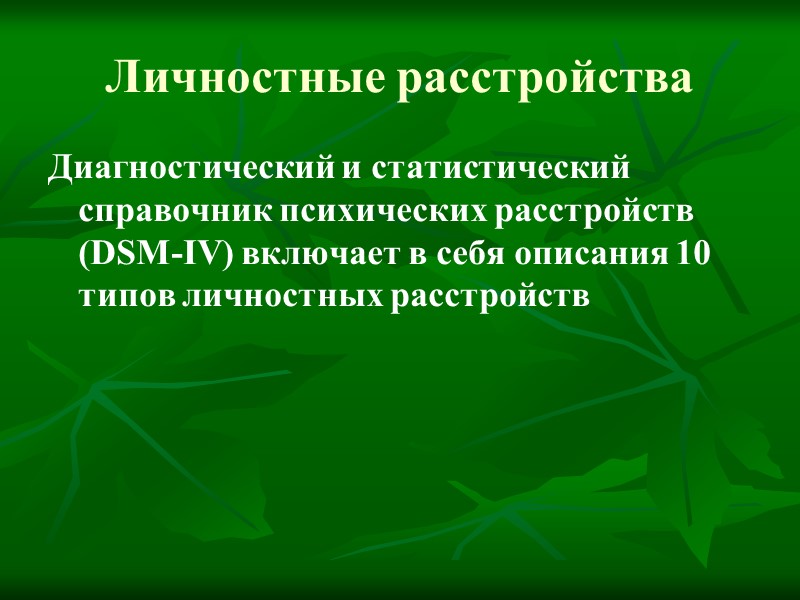 Личностные расстройства

Диагностический и статистический справочник психических расстройств (DSM-IV) включает в себя описания 10 типов личностных расстройств